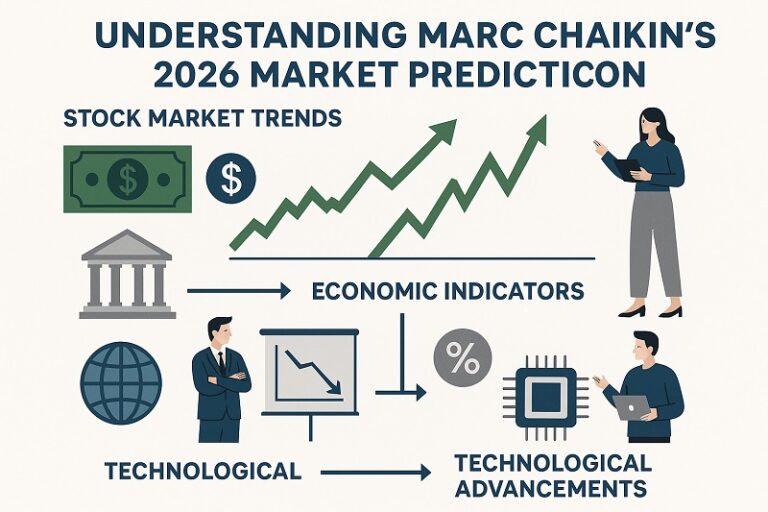 UNDERSTANDING MARC CHAIKIN'S 2026 MARKET PREDICTICON

STOCK MARKET TRENDS

$

$

ECONOMIC INDICATORS

%

TECHNOLOGICAL

TECHNOLOGICAL ADVANCEMENTS